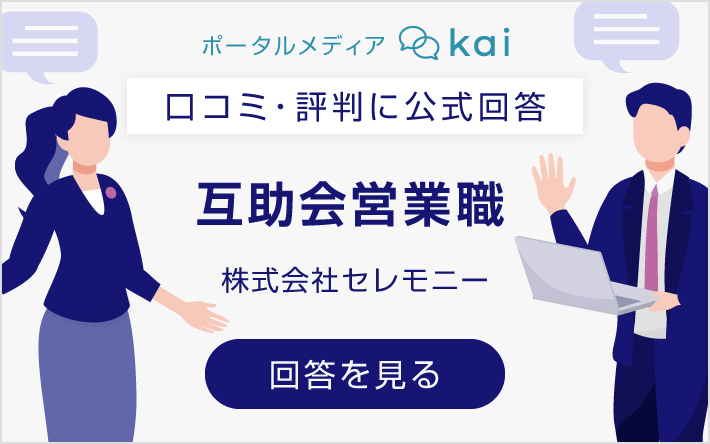 ポータルメディア kai

口コミ・評判に公式回答

互助会営業職

株式会社セレモニー

回答を見る